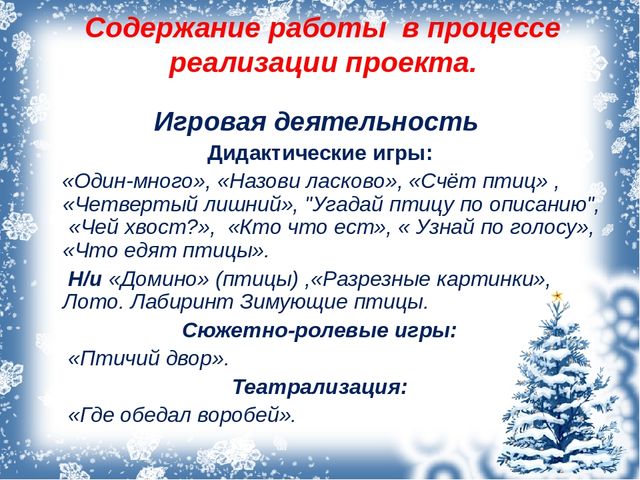 Содержание работы в процессе реализации проекта.

Игровая деятельность

Дидактические игры:

«Один-много», «Назови ласково», «Счёт птиц» , «Четвертый лишний», "Угадай птицу по описанию", «Чей хвост?», «Кто что ест», « Узнай по голосу», «Что едят птицы».

Н/и «Домино» (птицы) ,«Разрезные картинки», Лото. Лабиринт Зимующие птицы.

Сюжетно-ролевые игры:

«Птичий двор».

Театрализация:

«Где обедал воробей».